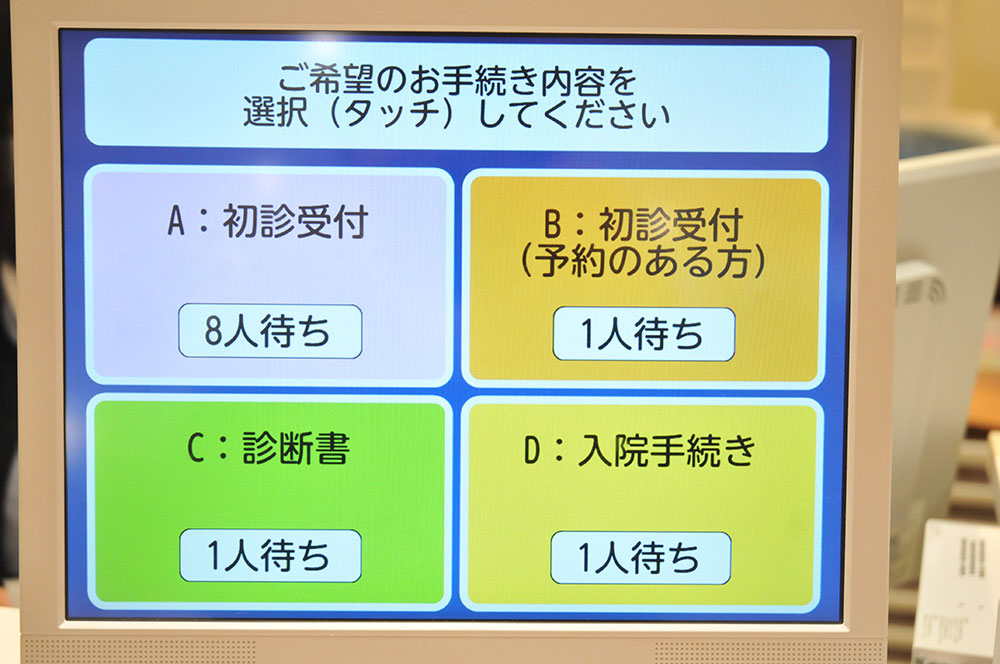 ご希望のお手続き内容を
選択（タッチ）してください

A：初診受付

8人待ち

B：初診受付
（予約のある方）

1人待ち

C：診断書

1人待ち

D：入院手続き

1人待ち